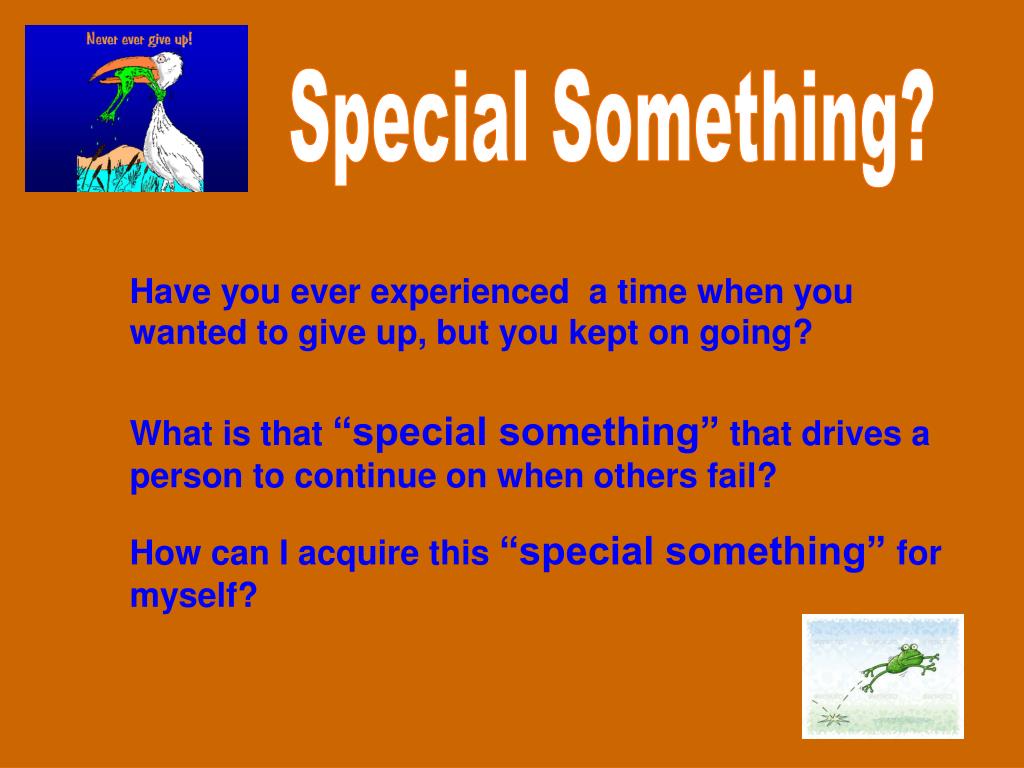 Never ever give up!

Special Something?

Have you ever experienced  a time when you wanted to give up, but you kept on going?

What is that “special something” that drives a person to continue on when others fail?

How can I acquire this “special something” for myself?